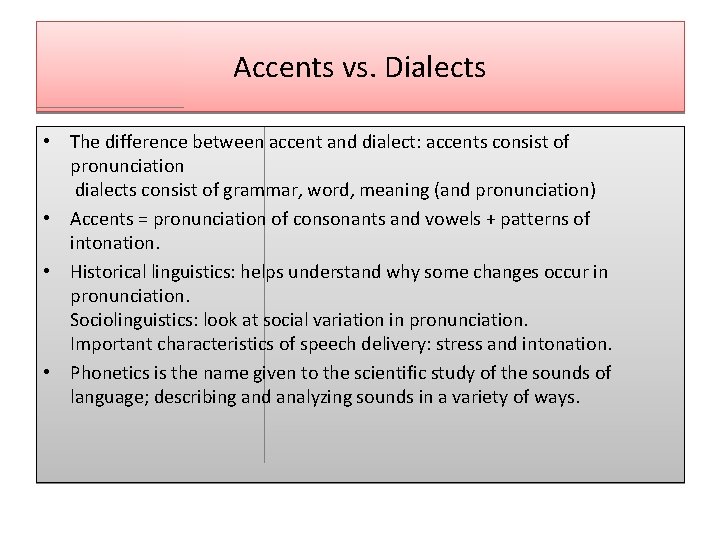 Accents vs. Dialects

• The difference between accent and dialect: accents consist of pronunciation
dialects consist of grammar, word, meaning (and pronunciation)

• Accents = pronunciation of consonants and vowels + patterns of intonation.

• Historical linguistics: helps understand why some changes occur in pronunciation.
Sociolinguistics: look at social variation in pronunciation.
Important characteristics of speech delivery: stress and intonation.

• Phonetics is the name given to the scientific study of the sounds of language; describing and analyzing sounds in a variety of ways.